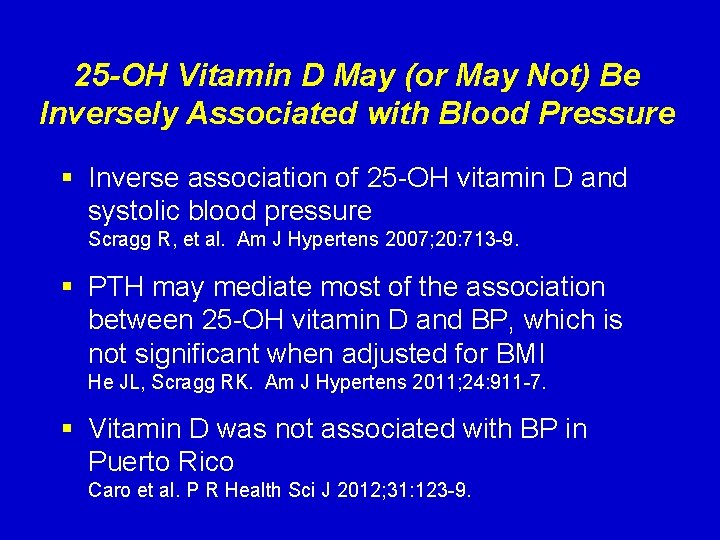 25-OH Vitamin D May (or May Not) Be Inversely Associated with Blood Pressure

▪ Inverse association of 25-OH vitamin D and systolic blood pressure
Scragg R, et al. Am J Hypertens 2007;20:713-9.

▪ PTH may mediate most of the association between 25-OH vitamin D and BP, which is not significant when adjusted for BMI
He JL, Scragg RK. Am J Hypertens 2011;24:911-7.

▪ Vitamin D was not associated with BP in Puerto Rico
Caro et al. P R Health Sci J 2012;31:123-9.